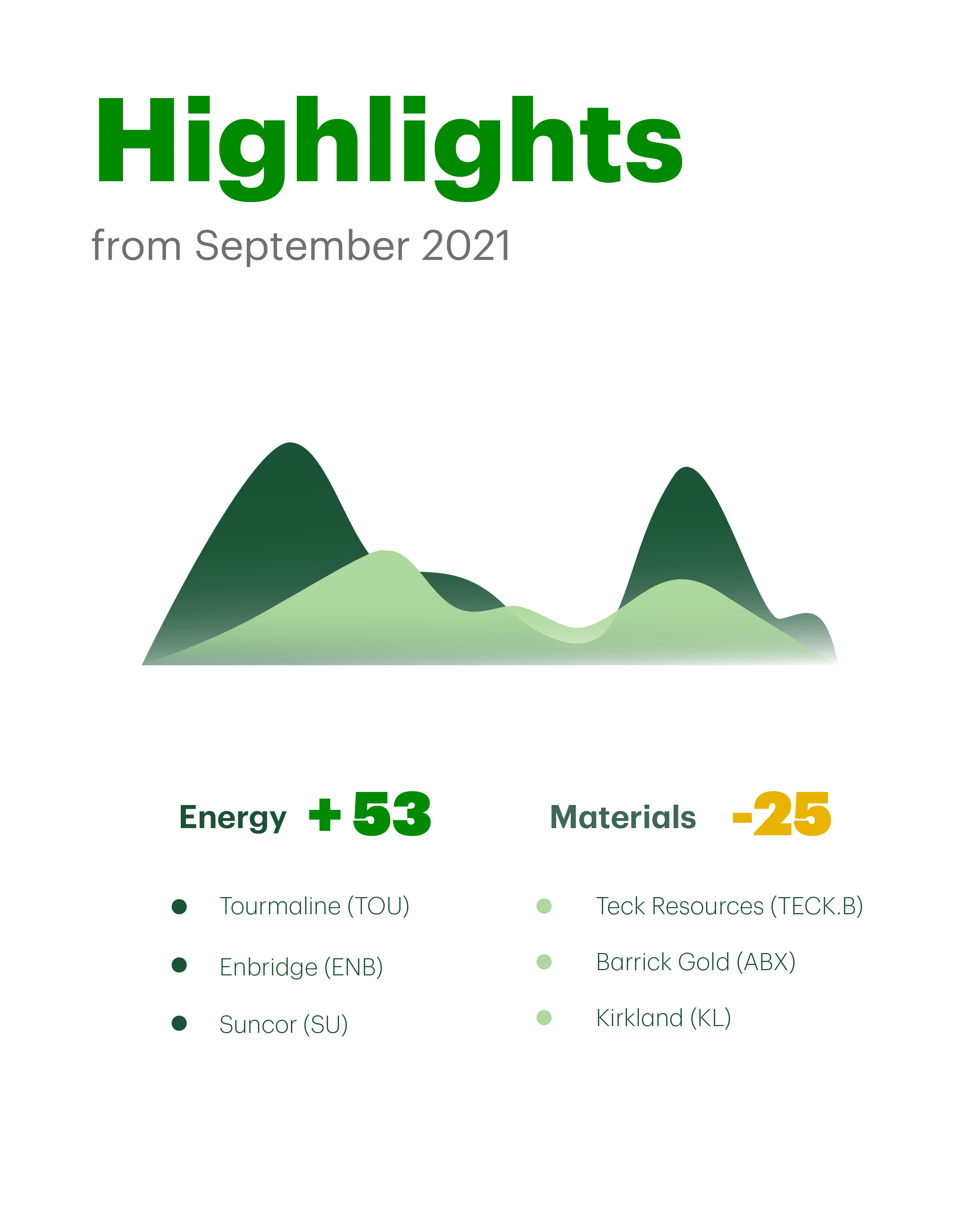 Highlights

from September 2021

Energy +53

Tourmaline (TOU)

Enbridge (ENB)

Suncor (SU)

Materials -25

Teck Resources (TECK.B)

Barrick Gold (ABX)

Kirkland (KL)